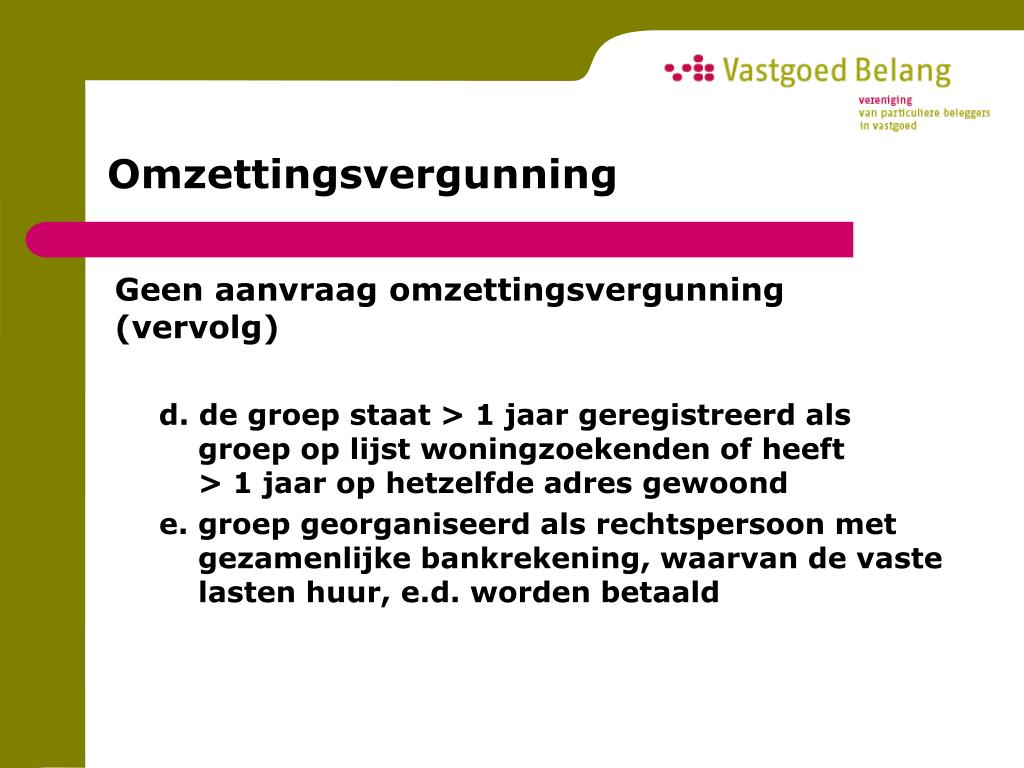 Vastgoed Belang
vereniging
van particuliere beleggers
in vastgoed

Omzettingsvergunning

Geen aanvraag omzettingsvergunning (vervolg)

d. de groep staat > 1 jaar geregistreerd als groep op lijst woningzoekenden of heeft > 1 jaar op hetzelfde adres gewoond

e. groep georganiseerd als rechtspersoon met gezamenlijke bankrekening, waarvan de vaste lasten huur, e.d. worden betaald